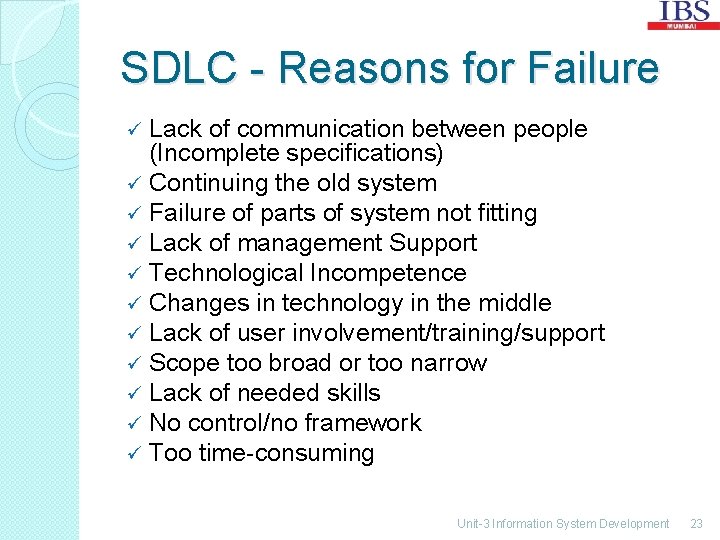 IBS
MUMBAI

SDLC - Reasons for Failure

✓ Lack of communication between people (Incomplete specifications)
✓ Continuing the old system
✓ Failure of parts of system not fitting
✓ Lack of management Support
✓ Technological Incompetence
✓ Changes in technology in the middle
✓ Lack of user involvement/training/support
✓ Scope too broad or too narrow
✓ Lack of needed skills
✓ No control/no framework
✓ Too time-consuming

Unit-3 Information System Development 23